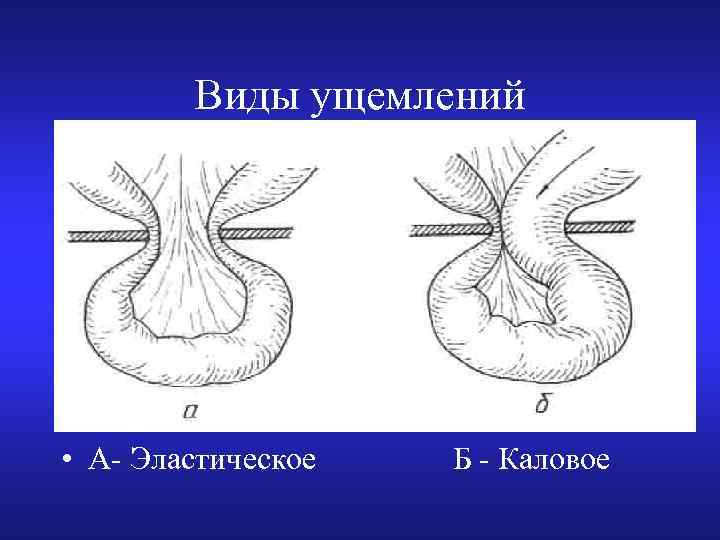 Виды ущемлений

а

б

• А- Эластическое Б - Каловое